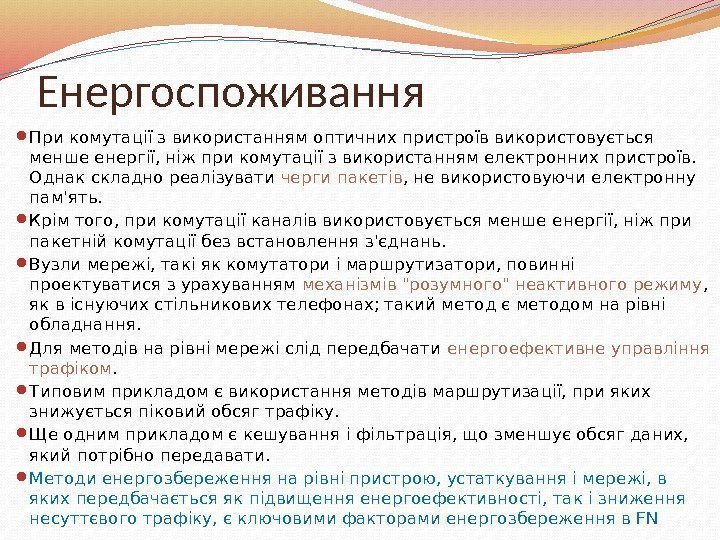 Енергоспоживання

При комутації з використанням оптичних пристроїв використовується менше енергії, ніж при комутації з використанням електронних пристроїв. Однак складно реалізувати черги пакетів, не використовуючи електронну пам'ять.

Крім того, при комутації каналів використовується менше енергії, ніж при пакетній комутації без встановлення з'єднань.

Вузли мережі, такі як комутатори і маршрутизатори, повинні проектуватися з урахуванням механізмів "розумного" неактивного режиму, як в існуючих стільникових телефонах; такий метод є методом на рівні обладнання.

Для методів на рівні мережі слід передбачати енергоефективне управління трафіком.

Типовим прикладом є використання методів маршрутизації, при яких знижується піковий обсяг трафіку.

Ще одним прикладом є кешування і фільтрація, що зменшує обсяг даних, який потрібно передавати.

Методи енергозбереження на рівні пристрою, устаткування і мережі, в яких передбачається як підвищення енергоефективності, так і зниження несуттєвого трафіку, є ключовими факторами енергозбереження в FN